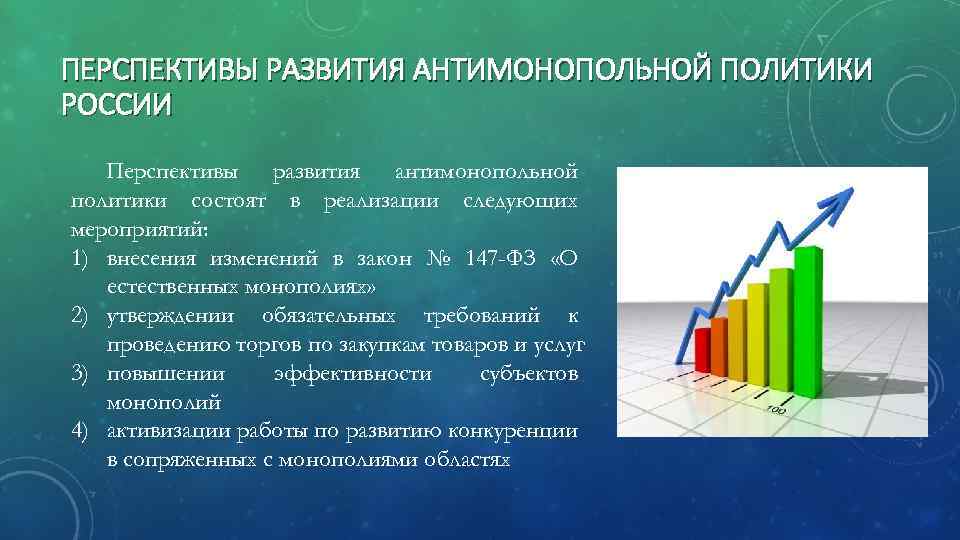 ПЕРСПЕКТИВЫ РАЗВИТИЯ АНТИМОНОПОЛЬНОЙ ПОЛИТИКИ РОССИИ

Перспективы развития антимонопольной политики состоят в реализации следующих мероприятий:
1) внесения изменений в закон № 147-ФЗ «О естественных монополиях»
2) утверждении обязательных требований к проведению торгов по закупкам товаров и услуг
3) повышении эффективности субъектов монополий
4) активизации работы по развитию конкуренции в сопряженных с монополиями областях

100